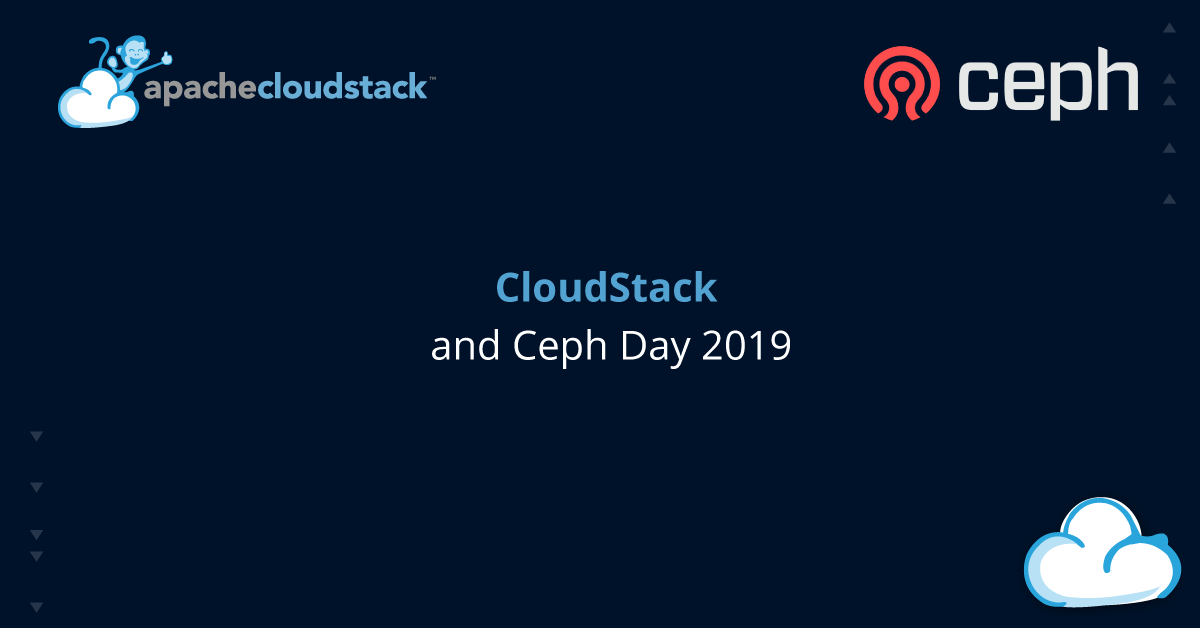 apachecloudstack™

ceph

CloudStack
and Ceph Day 2019